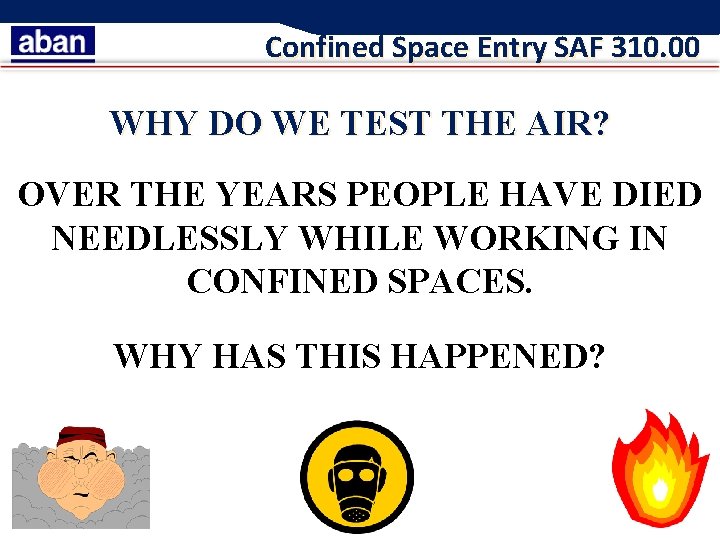 aban

Confined Space Entry SAF 310.00

WHY DO WE TEST THE AIR?

OVER THE YEARS PEOPLE HAVE DIED NEEDLESSLY WHILE WORKING IN CONFINED SPACES.

WHY HAS THIS HAPPENED?